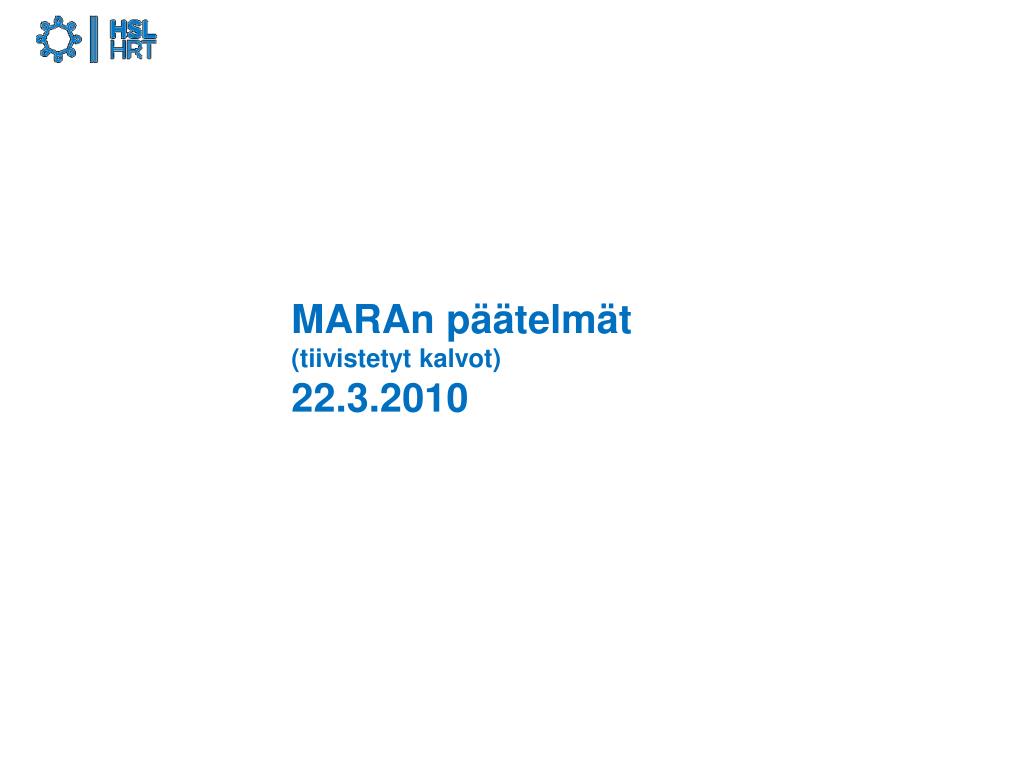 HSL
HRT

MARAn päätelmät
(tiivistetyt kalvot)
22.3.2010